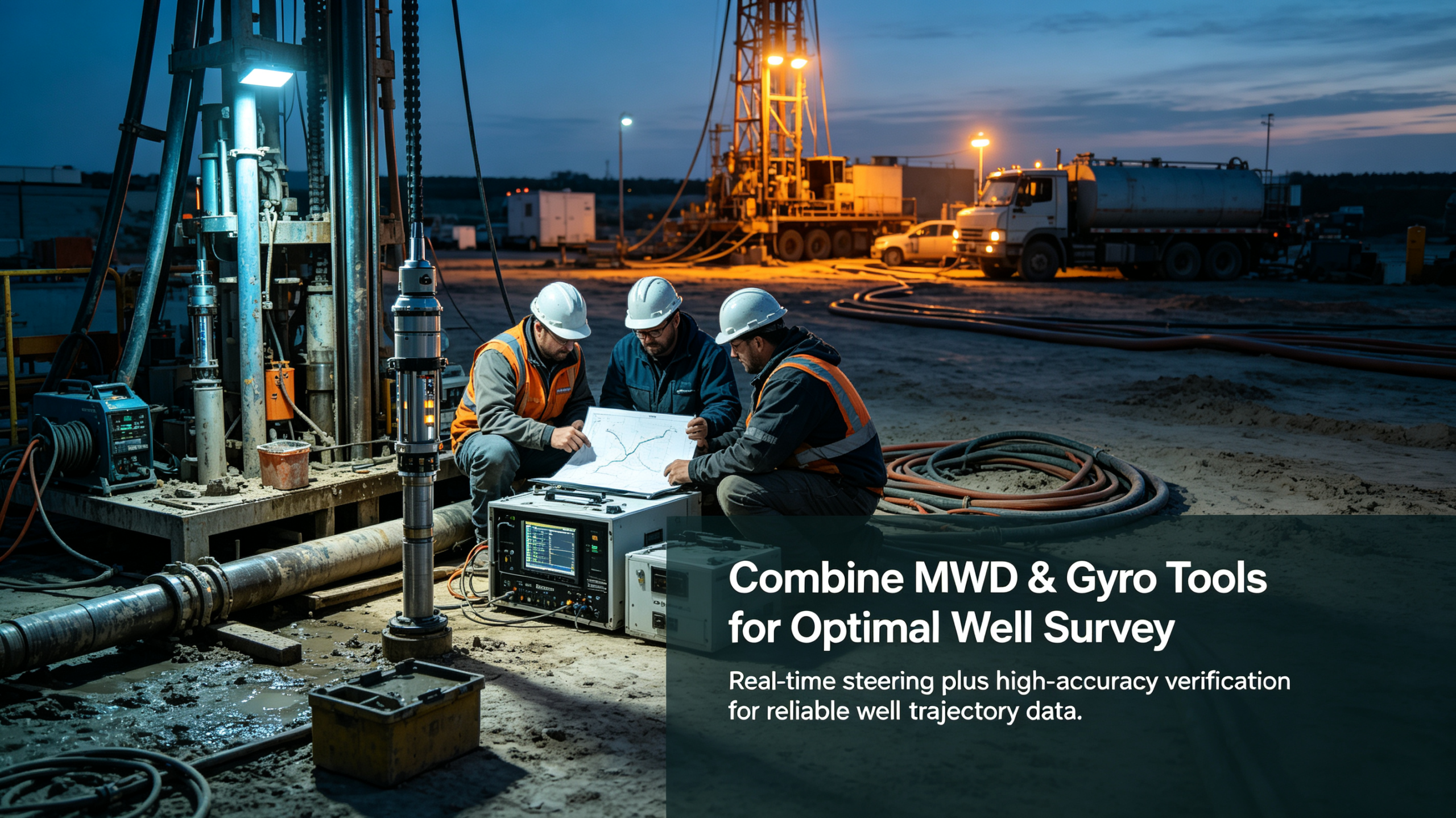 Combine MWD & Gyro Tools for Optimal Well Survey

Real-time steering plus high-accuracy verification for reliable well trajectory data.